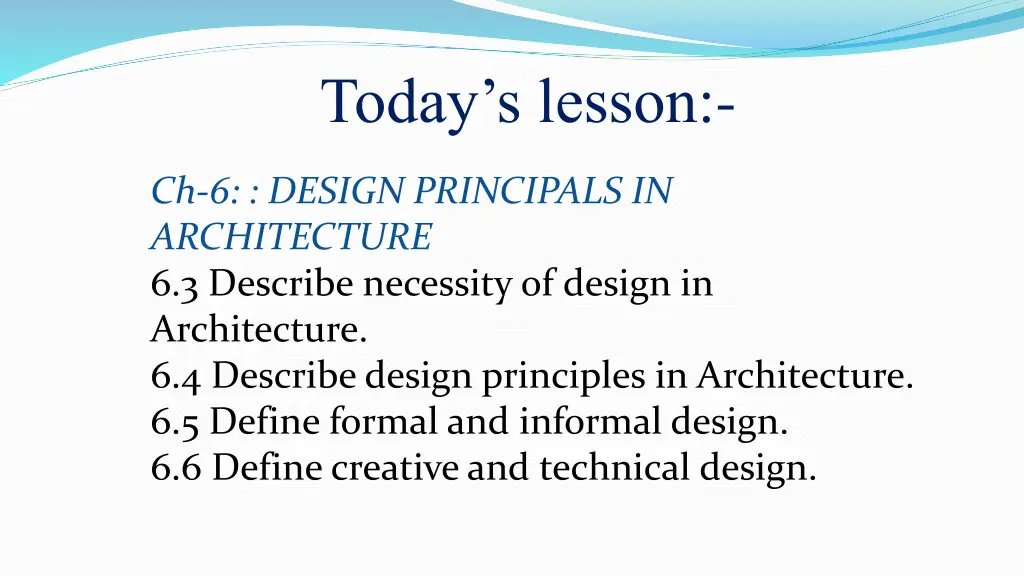 Today’s lesson:-

Ch-6: : DESIGN PRINCIPALS IN ARCHITECTURE
6.3 Describe necessity of design in Architecture.
6.4 Describe design principles in Architecture.
6.5 Define formal and informal design.
6.6 Define creative and technical design.